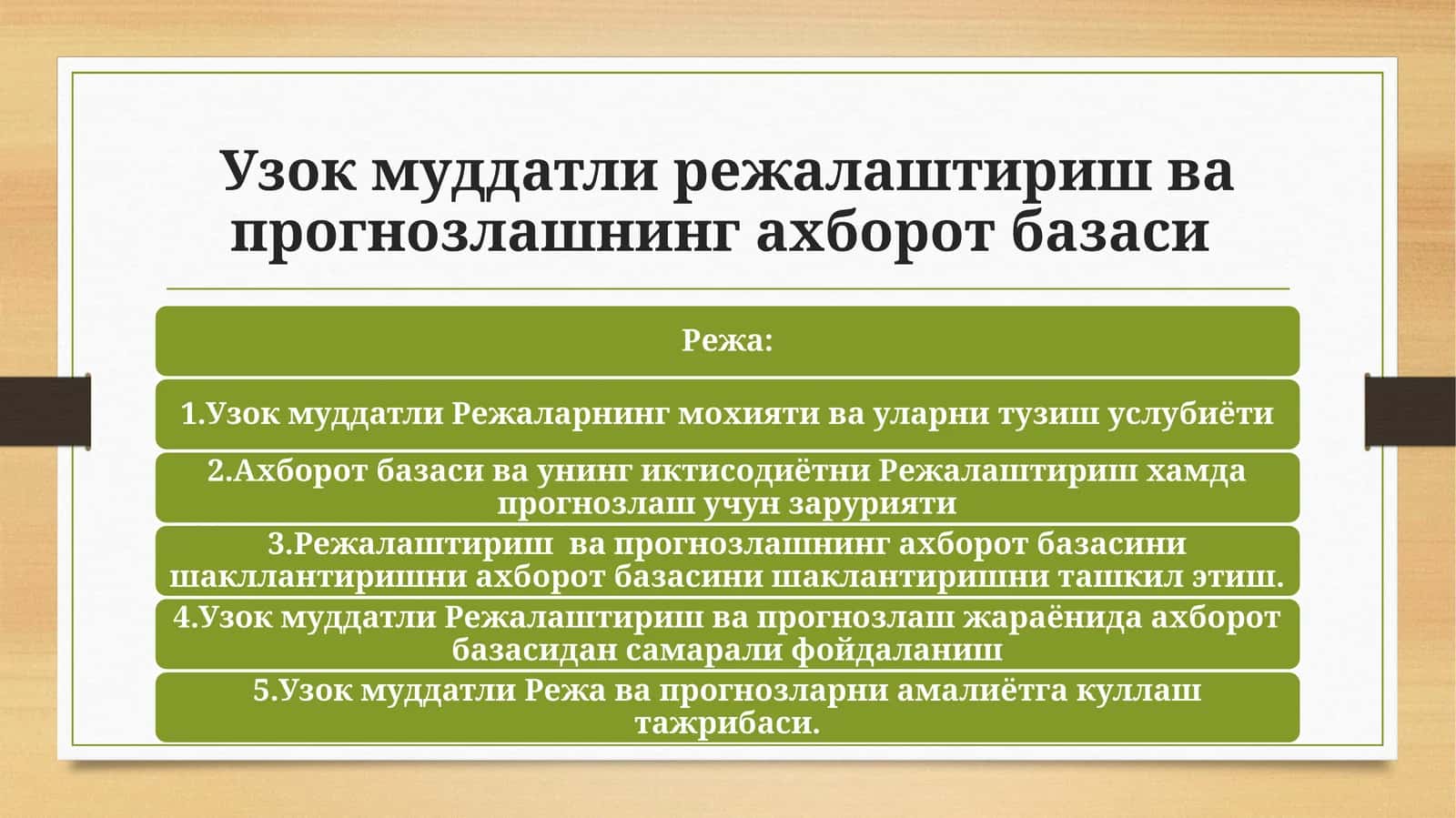 Узок муддатли режалаштириш ва прогнозлашнинг ахборот базаси

Режа:

1.Узок муддатли Режаларнинг мохияти ва уларни тузиш услубиёти

2.Ахборот базаси ва унинг иктисодиётни Режалаштириш хамда прогнозлаш учун зарурияти

3.Режалаштириш ва прогнозлашнинг ахборот базасини шакллантиришни ахборот базасини шаклантиришни ташкил этиш.

4.Узок муддатли Режалаштириш ва прогнозлаш жараёнида ахборот базасидан самарали фойдаланиш

5.Узок муддатли Режа ва прогнозларни амалиётга куллаш тажрибаси.